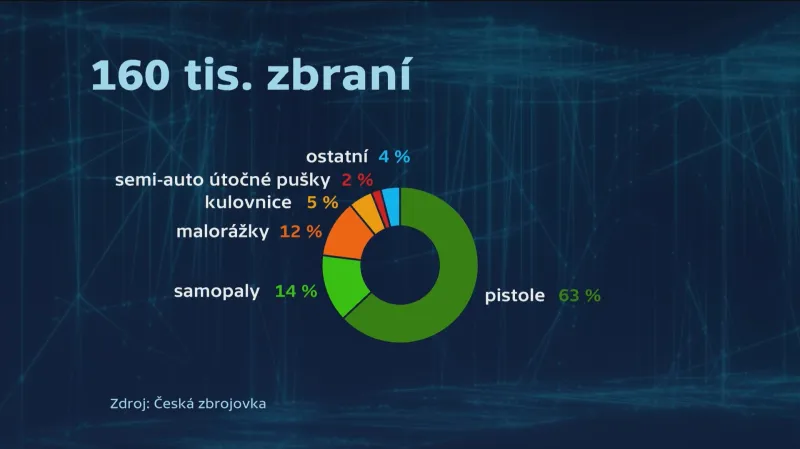 160 tis. zbraní

ostatní 4 %
semi-auto útočné pušky 2 %
kulovnice 5 %
malorážky 12 %
samopaly 14 %
pistole 63 %

Zdroj: Česká zbrojovka